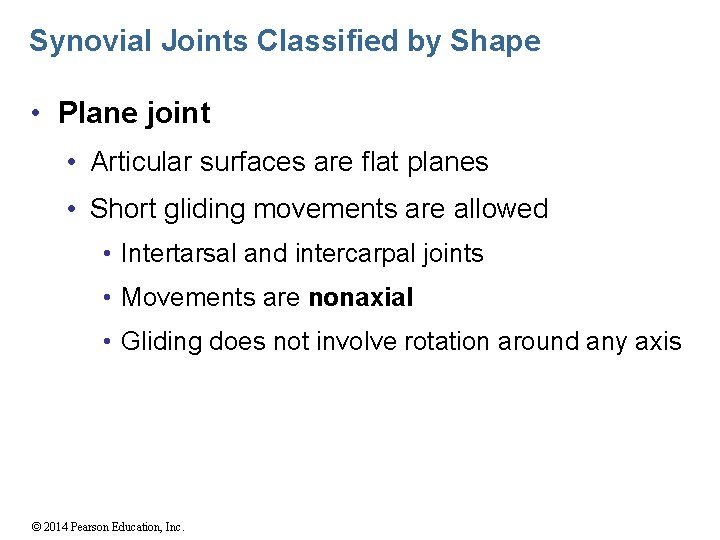 Synovial Joints Classified by Shape

• Plane joint

• Articular surfaces are flat planes

• Short gliding movements are allowed

• Intertarsal and intercarpal joints

• Movements are nonaxial

• Gliding does not involve rotation around any axis

© 2014 Pearson Education, Inc.